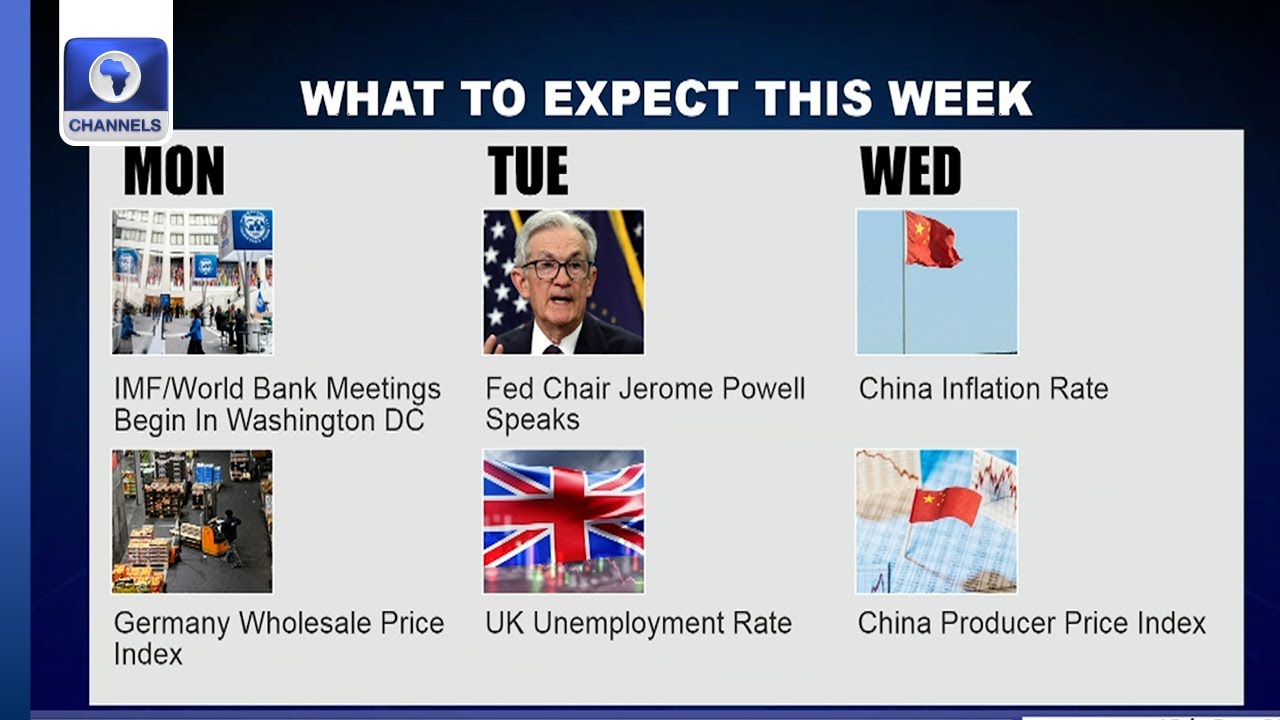 CHANNELS

WHAT TO EXPECT THIS WEEK

MON

IMF/World Bank Meetings Begin In Washington DC

Germany Wholesale Price Index

TUE

Fed Chair Jerome Powell Speaks

UK Unemployment Rate

WED

China Inflation Rate

China Producer Price Index